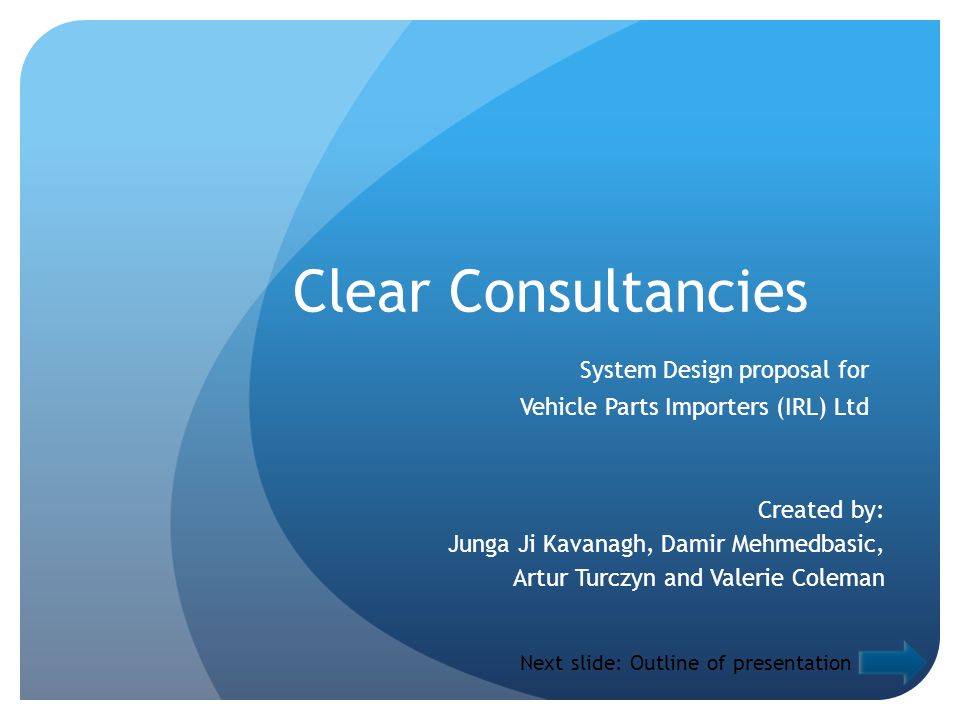 Clear Consultancies

System Design proposal for
Vehicle Parts Importers (IRL) Ltd

Created by:
Junga Ji Kavanagh, Damir Mehmedbasic,
Artur Turczyn and Valerie Coleman

Next slide: Outline of presentation